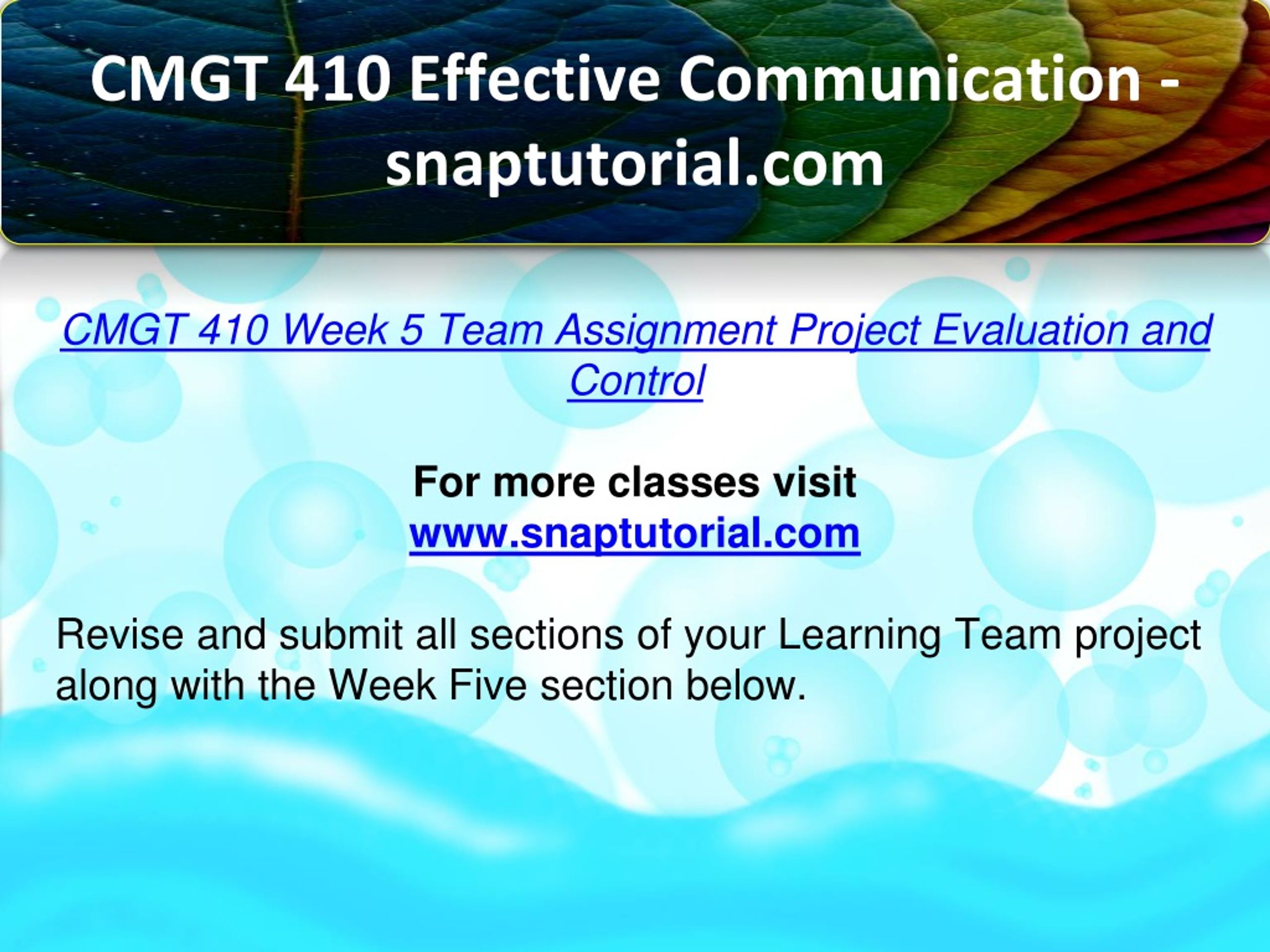 CMGT 410 Effective Communication - snaptutorial.com

CMGT 410 Week 5 Team Assignment Project Evaluation and Control

For more classes visit
www.snaptutorial.com

Revise and submit all sections of your Learning Team project along with the Week Five section below.